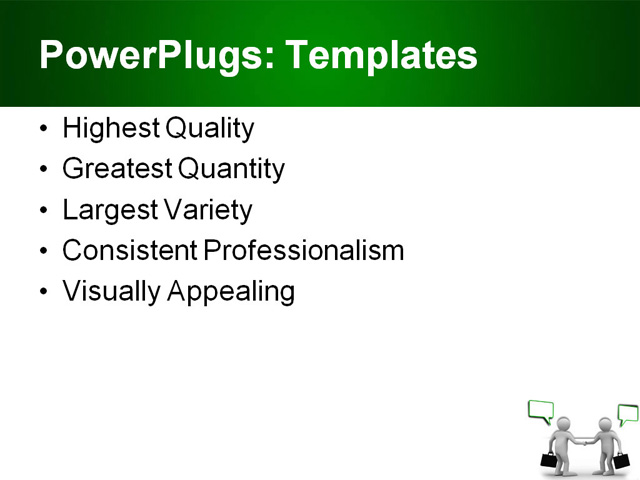 PowerPlugs: Templates

• Highest Quality
• Greatest Quantity
• Largest Variety
• Consistent Professionalism
• Visually Appealing